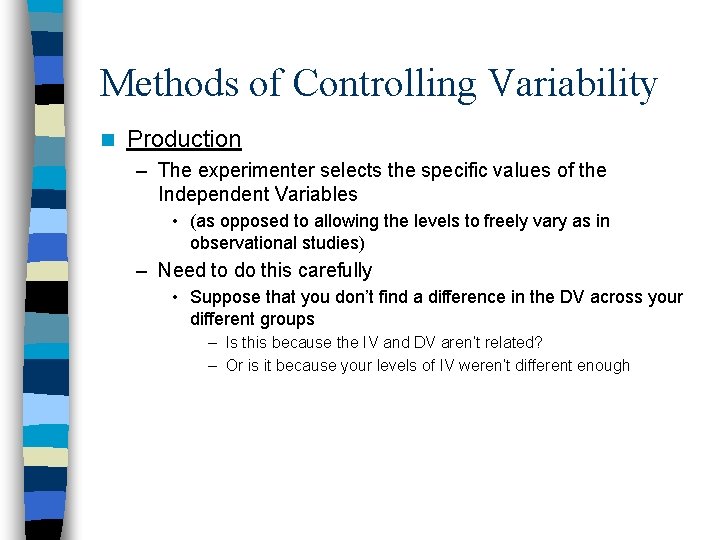 Methods of Controlling Variability

Production

– The experimenter selects the specific values of the Independent Variables

• (as opposed to allowing the levels to freely vary as in observational studies)

– Need to do this carefully

• Suppose that you don't find a difference in the DV across your different groups

– Is this because the IV and DV aren't related?

– Or is it because your levels of IV weren't different enough